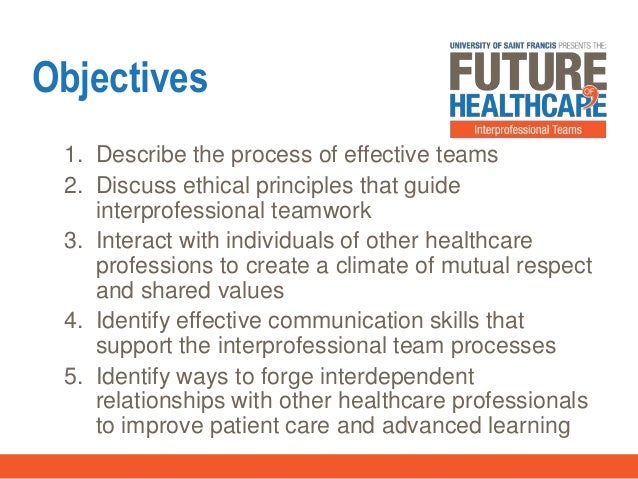 Objectives

UNIVERSITY OF SAINT FRANCIS PRESENTS THE:
FUTURE OF HEALTHCARE
Interprofessional Teams

1. Describe the process of effective teams
2. Discuss ethical principles that guide interprofessional teamwork
3. Interact with individuals of other healthcare professions to create a climate of mutual respect and shared values
4. Identify effective communication skills that support the interprofessional team processes
5. Identify ways to forge interdependent relationships with other healthcare professionals to improve patient care and advanced learning